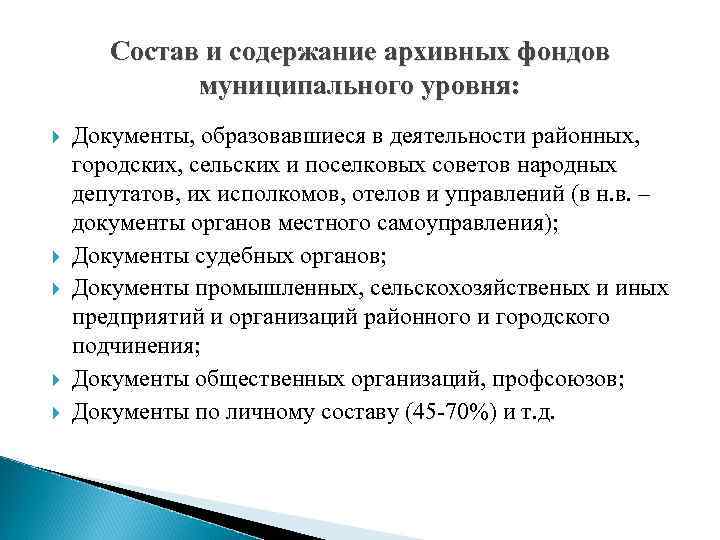 Состав и содержание архивных фондов муниципального уровня:

Документы, образовавшиеся в деятельности районных, городских, сельских и поселковых советов народных депутатов, их исполкомов, отелов и управлений (в н.в. – документы органов местного самоуправления);

Документы судебных органов;

Документы промышленных, сельскохозяйственых и иных предприятий и организаций районного и городского подчинения;

Документы общественных организаций, профсоюзов;

Документы по личному составу (45-70%) и т.д.